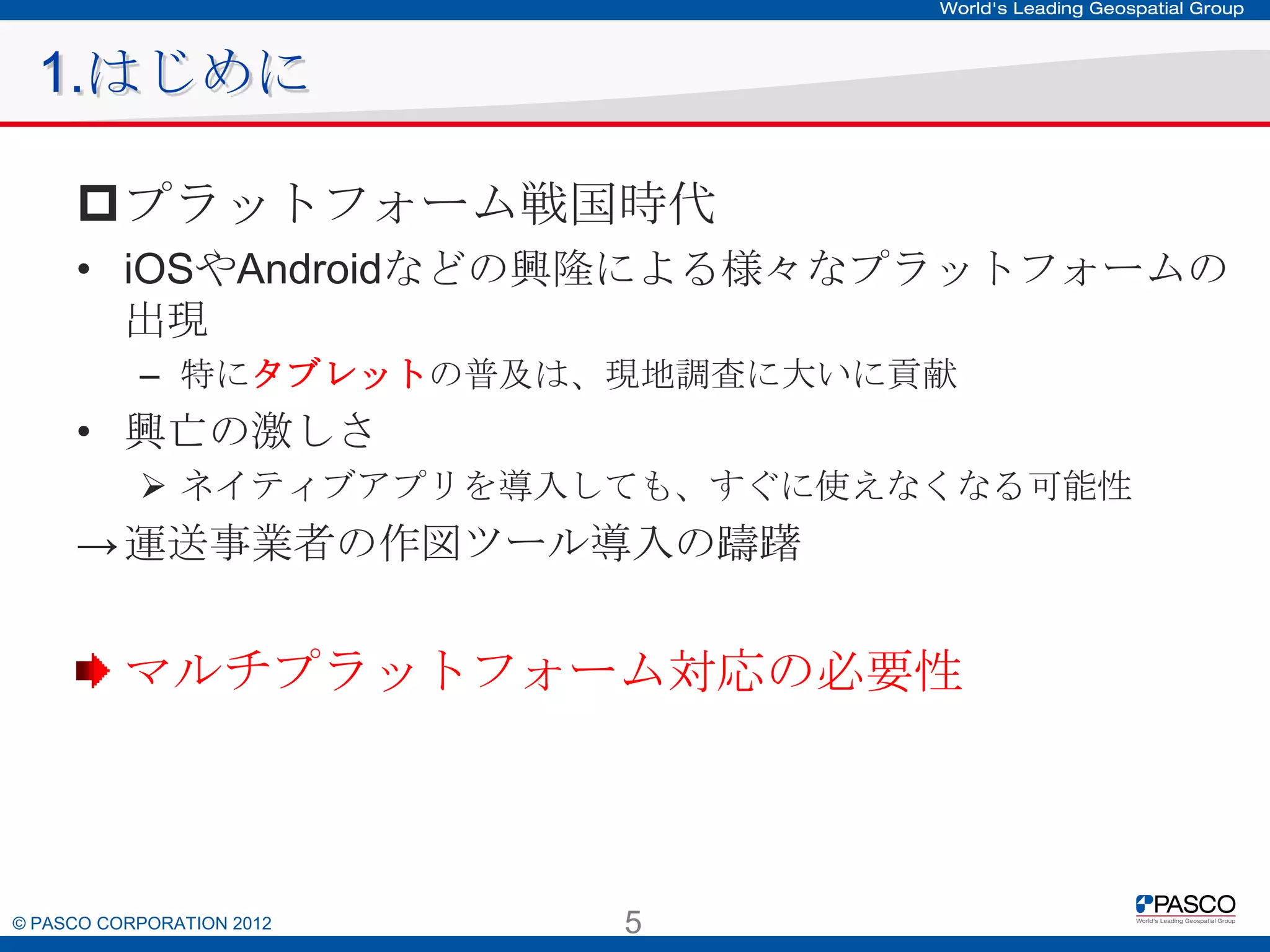 World's Leading Geospatial Group

1.はじめに

□プラットフォーム戦国時代

• iOSやAndroidなどの興隆による様々なプラットフォームの出現

– 特にタブレットの普及は、現地調査に大いに貢献

• 興亡の激しさ

➢ ネイティブアプリを導入しても、すぐに使えなくなる可能性

→運送事業者の作図ツール導入の躊躇

➡ マルチプラットフォーム対応の必要性

© PASCO CORPORATION 2012

5

PASCO
World's Leading Geospatial Group